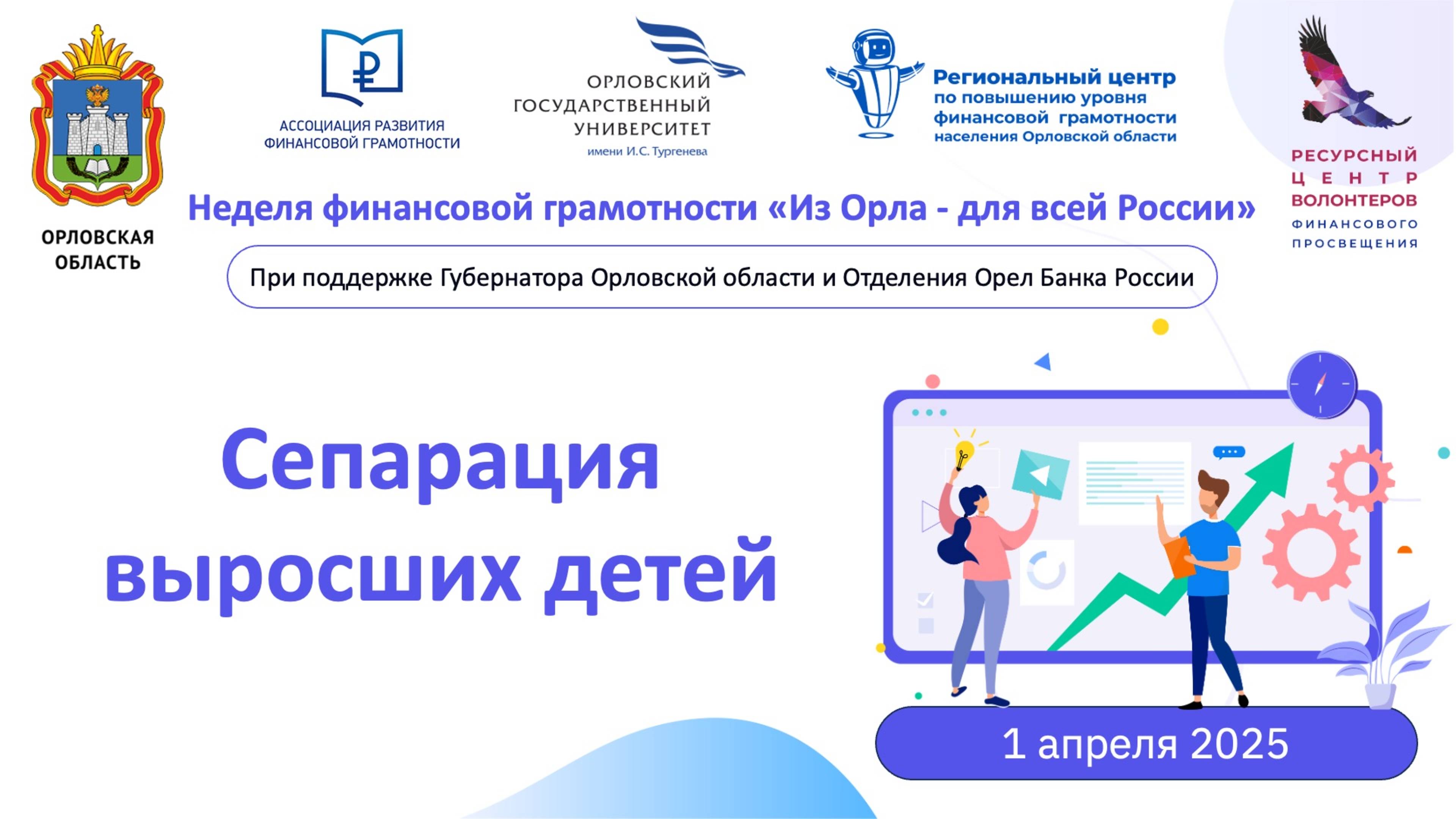 ОРЛОВСКАЯ ОБЛАСТЬ

АССОЦИАЦИЯ РАЗВИТИЯ ФИНАНСОВОЙ ГРАМОТНОСТИ

ОРЛОВСКИЙ ГОСУДАРСТВЕННЫЙ УНИВЕРСИТЕТ имени И.С. Тургенева

Региональный центр по повышению уровня финансовой грамотности населения Орловской области

РЕСУРСНЫЙ ЦЕНТР ВОЛОНТЕРОВ ФИНАНСОВОГО ПРОСВЕЩЕНИЯ

Неделя финансовой грамотности «Из Орла - для всей России»

При поддержке Губернатора Орловской области и Отделения Орел Банка России

Сепарация выросших детей

1 апреля 2025